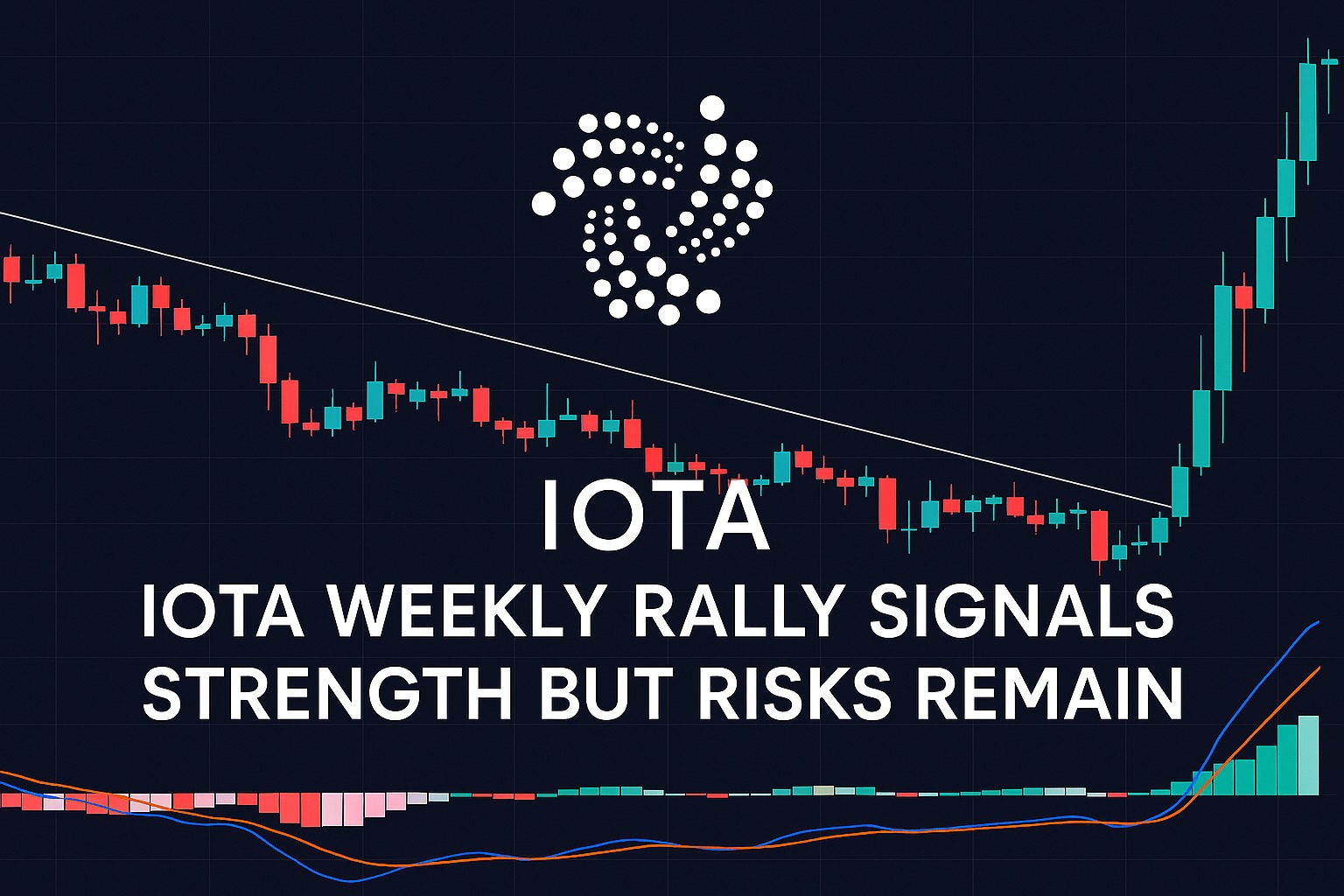 IOTA

IOTA WEEKLY RALLY SIGNALS STRENGTH BUT RISKS REMAIN